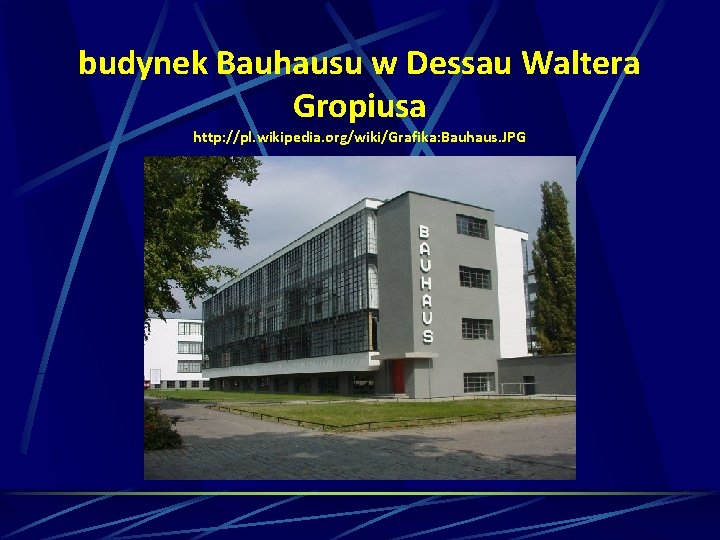 budynek Bauhausu w Dessau Waltera Gropiusa

http://pl.wikipedia.org/wiki/Grafika:Bauhaus.JPG

BAUHAUS